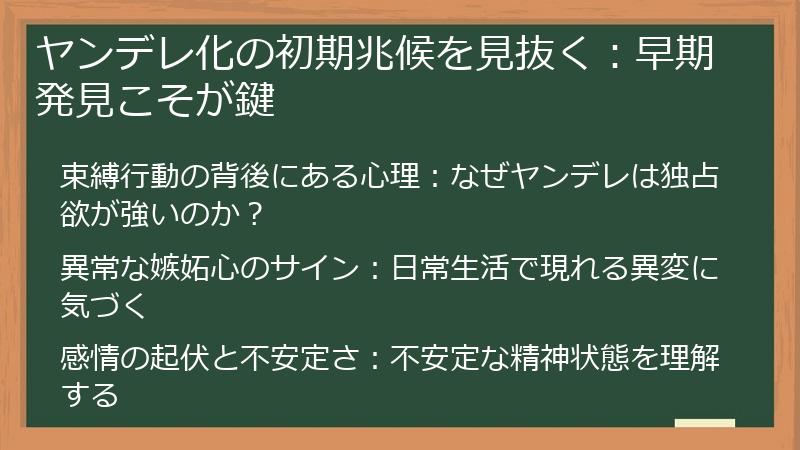 ヤンデレ化の初期兆候を見抜く：早期発見こそが鍵

束縛行動の背後にある心理：なぜヤンデレは独占欲が強いのか？

異常な嫉妬心のサイン：日常生活で現れる異変に気づく

感情の起伏と不安定さ：不安定な精神状態を理解する